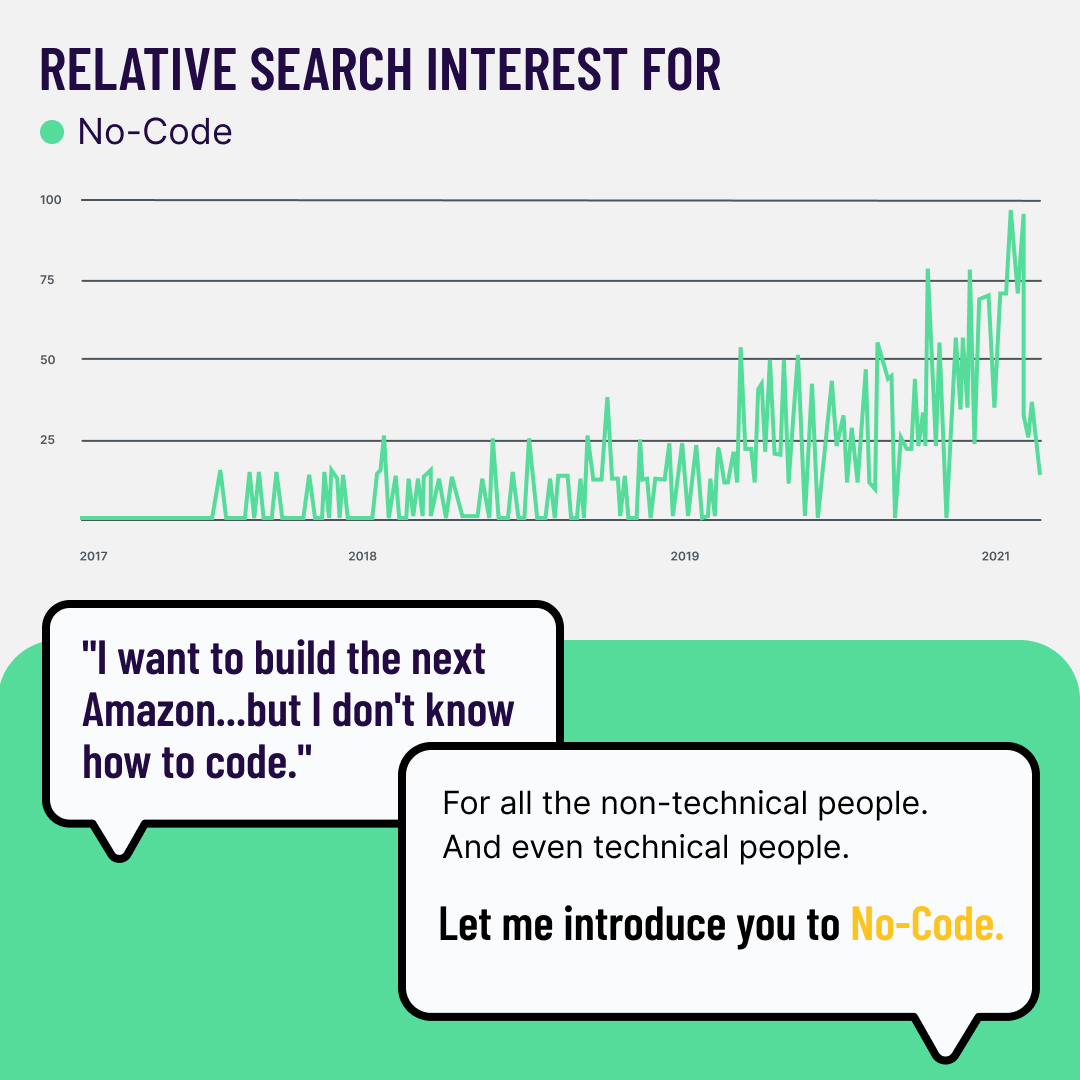 RELATIVE SEARCH INTEREST FOR

No-Code

100
75
50
25

2017
2018
2019
2021

"I want to build the next Amazon...but I don't know how to code."

For all the non-technical people.
And even technical people.

Let me introduce you to No-Code.